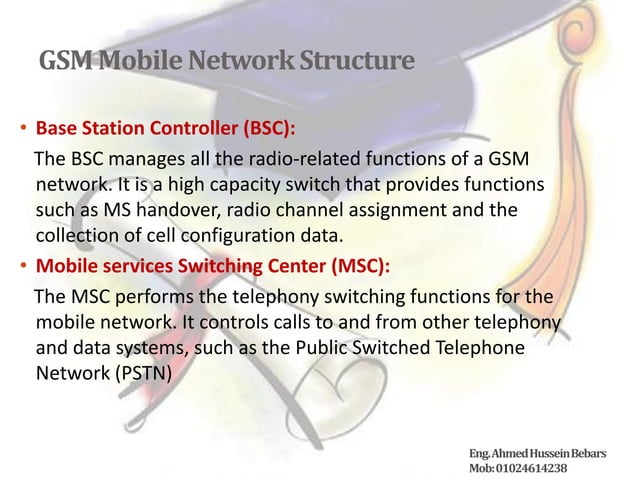 GSM Mobile Network Structure

• Base Station Controller (BSC):

The BSC manages all the radio-related functions of a GSM network. It is a high capacity switch that provides functions such as MS handover, radio channel assignment and the collection of cell configuration data.

• Mobile services Switching Center (MSC):

The MSC performs the telephony switching functions for the mobile network. It controls calls to and from other telephony and data systems, such as the Public Switched Telephone Network (PSTN)

Eng. Ahmed Hussein Bebars
Mob: 01024614238